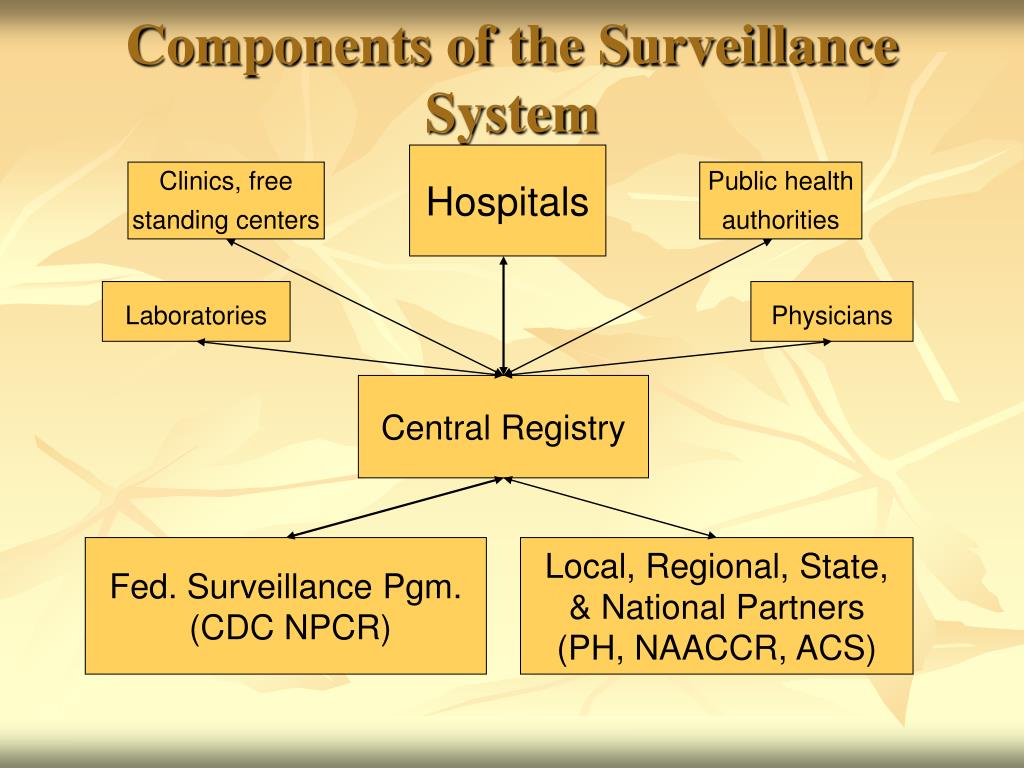 Components of the Surveillance System

Clinics, free standing centers

Hospitals

Public health authorities

Laboratories

Physicians

Central Registry

Fed. Surveillance Pgm. (CDC NPCR)

Local, Regional, State, & National Partners (PH, NAACCR, ACS)